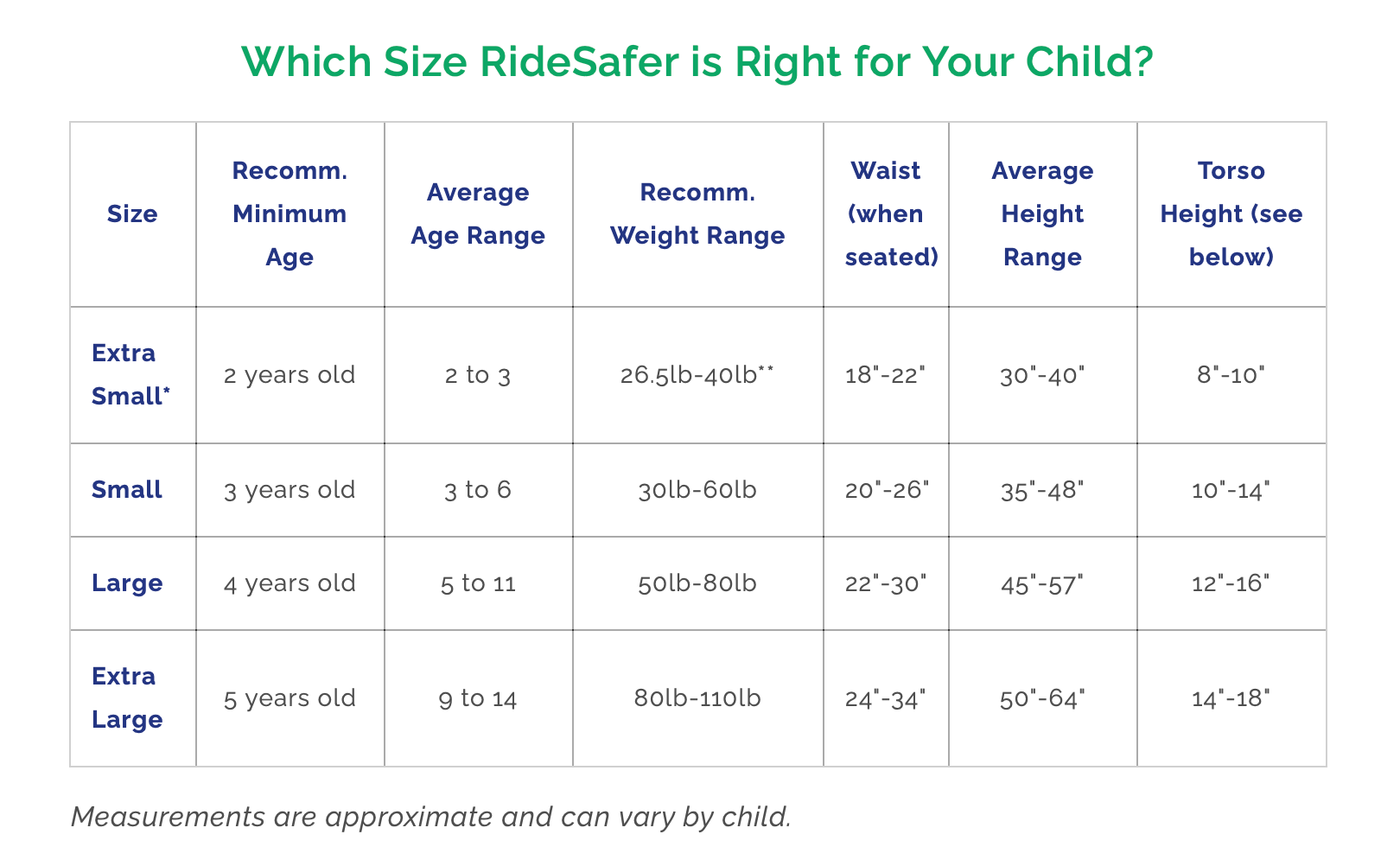 Which Size RideSafer is Right for Your Child?

| Size | Recomm. Minimum Age | Average Age Range | Recomm. Weight Range | Waist (when seated) | Average Height Range | Torso Height (see below) |
|---|---|---|---|---|---|---|
| Extra Small* | 2 years old | 2 to 3 | 26.5lb-40lb** | 18"-22" | 30"-40" | 8"-10" |
| Small | 3 years old | 3 to 6 | 30lb-60lb | 20"-26" | 35"-48" | 10"-14" |
| Large | 4 years old | 5 to 11 | 50lb-80lb | 22"-30" | 45"-57" | 12"-16" |
| Extra Large | 5 years old | 9 to 14 | 80lb-110lb | 24"-34" | 50"-64" | 14"-18" |

Measurements are approximate and can vary by child.